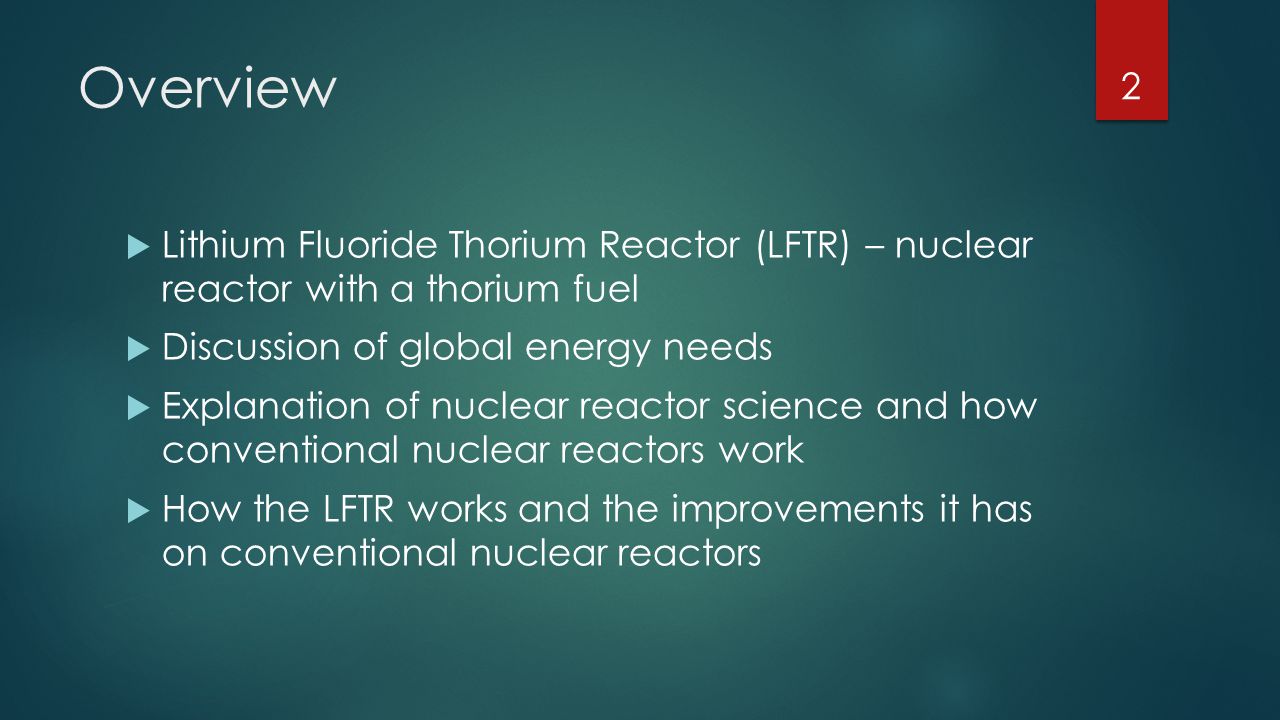 Overview

2

Lithium Fluoride Thorium Reactor (LFTR) – nuclear reactor with a thorium fuel

Discussion of global energy needs

Explanation of nuclear reactor science and how conventional nuclear reactors work

How the LFTR works and the improvements it has on conventional nuclear reactors